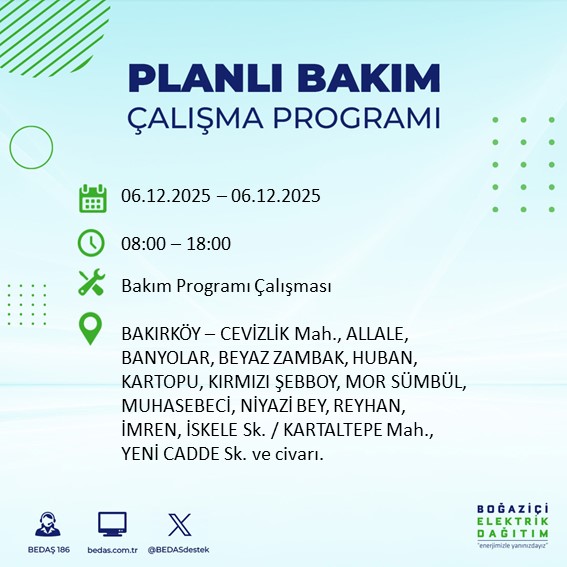 PLANLI BAKIM
ÇALIŞMA PROGRAMI

06.12.2025 – 06.12.2025

08:00 – 18:00

Bakım Programı Çalışması

BAKIRKÖY – CEVİZLİK Mah., ALLALE, BANYOLAR, BEYAZ ZAMBAK, HUBAN, KARTOPU, KIRMIZI ŞEBBOY, MOR SÜMBÜL, MUHASEBECİ, NİYAZİ BEY, REYHAN, İMREN, İSKELE Sk. / KARTALTEPE Mah., YENİ CADDE Sk. ve civarı.

BEDAŞ 186
bedas.com.tr
@BEDASdestek

BOĞAZİÇİ
ELEKTRİK
DAĞITIM
"enerjimizle yanınızdayız"